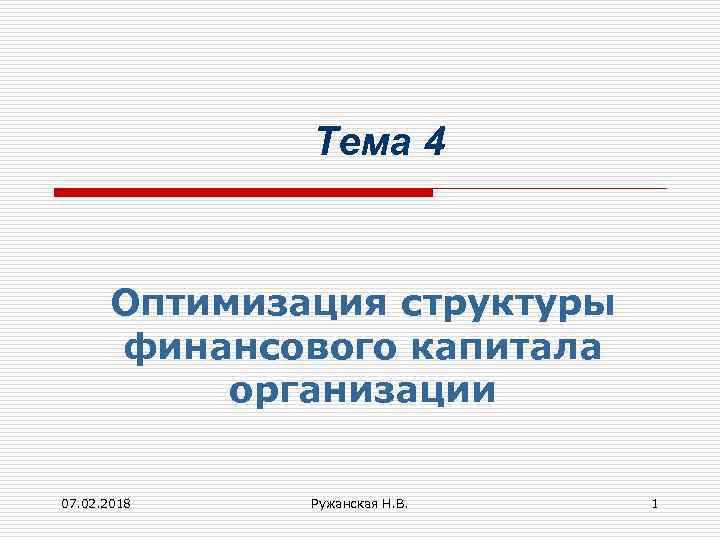 Тема 4

Оптимизация структуры финансового капитала организации

07.02.2018

Ружанская Н.В.

1